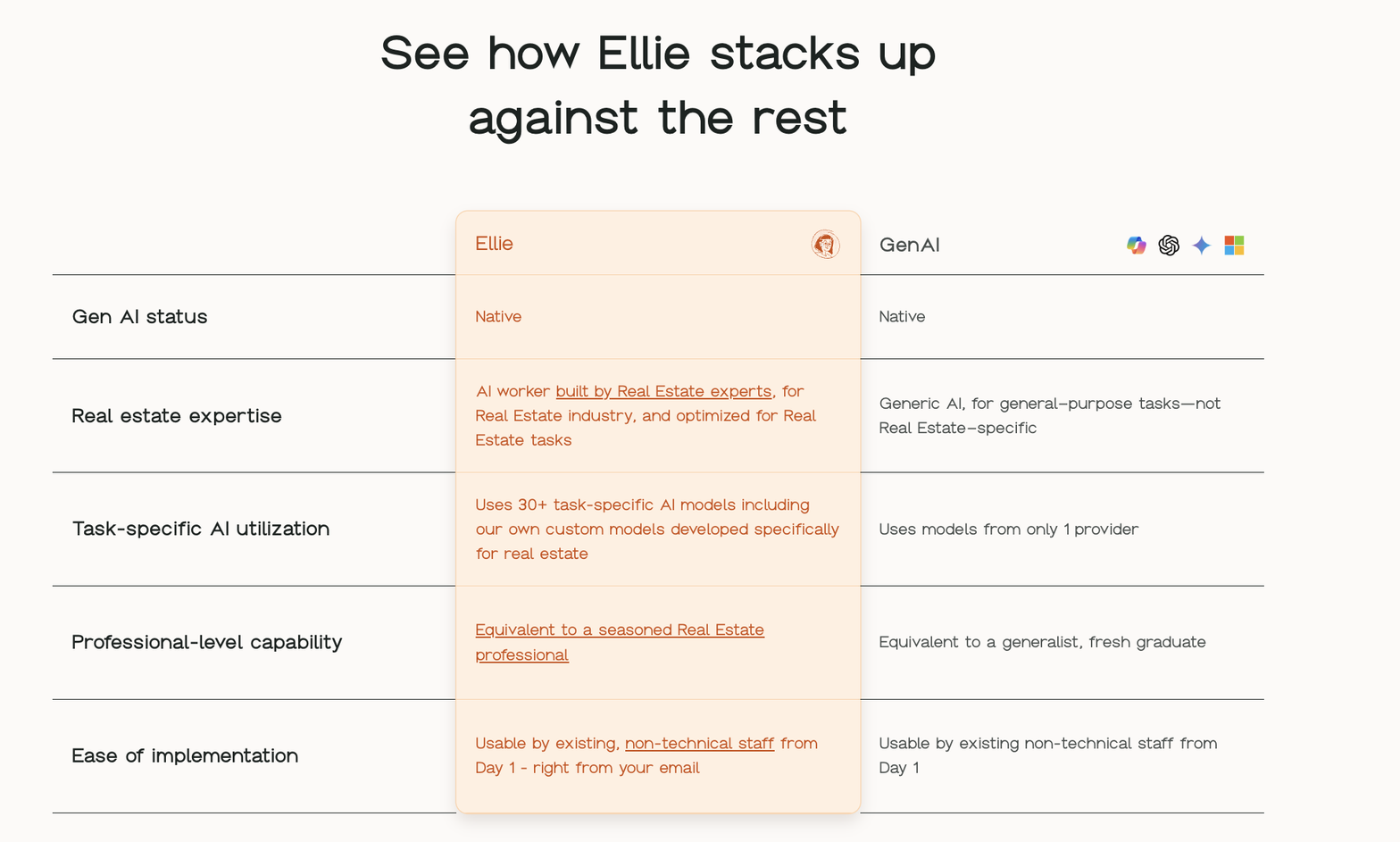 See how Ellie stacks up against the rest

| | Ellie | GenAI |
|---|---|---|
| Gen AI status | Native | Native |
| Real estate expertise | AI worker built by Real Estate experts, for Real Estate industry, and optimized for Real Estate tasks | Generic AI, for general-purpose tasks—not Real Estate-specific |
| Task-specific AI utilization | Uses 30+ task-specific AI models including our own custom models developed specifically for real estate | Uses models from only 1 provider |
| Professional-level capability | Equivalent to a seasoned Real Estate professional | Equivalent to a generalist, fresh graduate |
| Ease of implementation | Usable by existing, non-technical staff from Day 1 - right from your email | Usable by existing non-technical staff from Day 1 |